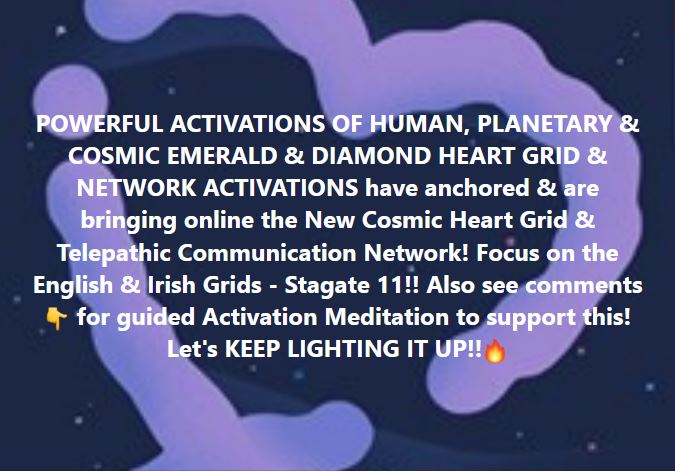 POWERFUL ACTIVATIONS OF HUMAN, PLANETARY & COSMIC EMERALD & DIAMOND HEART GRID & NETWORK ACTIVATIONS have anchored & are bringing online the New Cosmic Heart Grid & Telepathic Communication Network! Focus on the English & Irish Grids - Stagate 11!! Also see comments 👇 for guided Activation Meditation to support this! Let's KEEP LIGHTING IT UP!!🔥